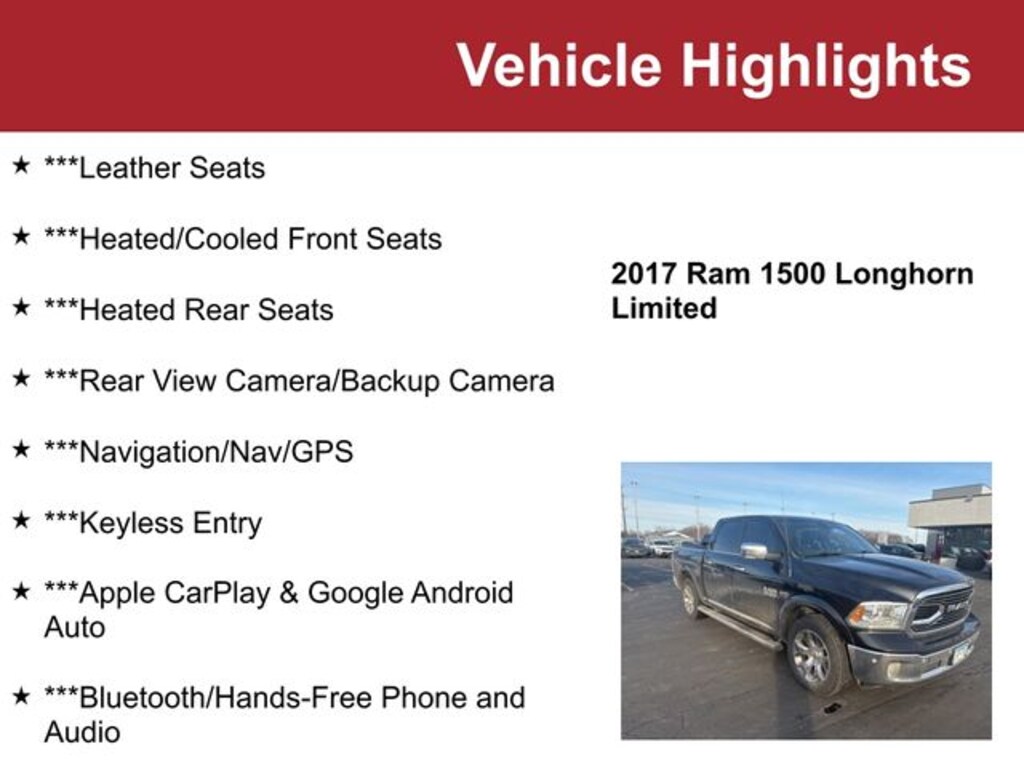 Vehicle Highlights

★ ***Leather Seats

★ ***Heated/Cooled Front Seats

★ ***Heated Rear Seats

★ ***Rear View Camera/Backup Camera

★ ***Navigation/Nav/GPS

★ ***Keyless Entry

★ ***Apple CarPlay & Google Android Auto

★ ***Bluetooth/Hands-Free Phone and Audio

2017 Ram 1500 Longhorn Limited